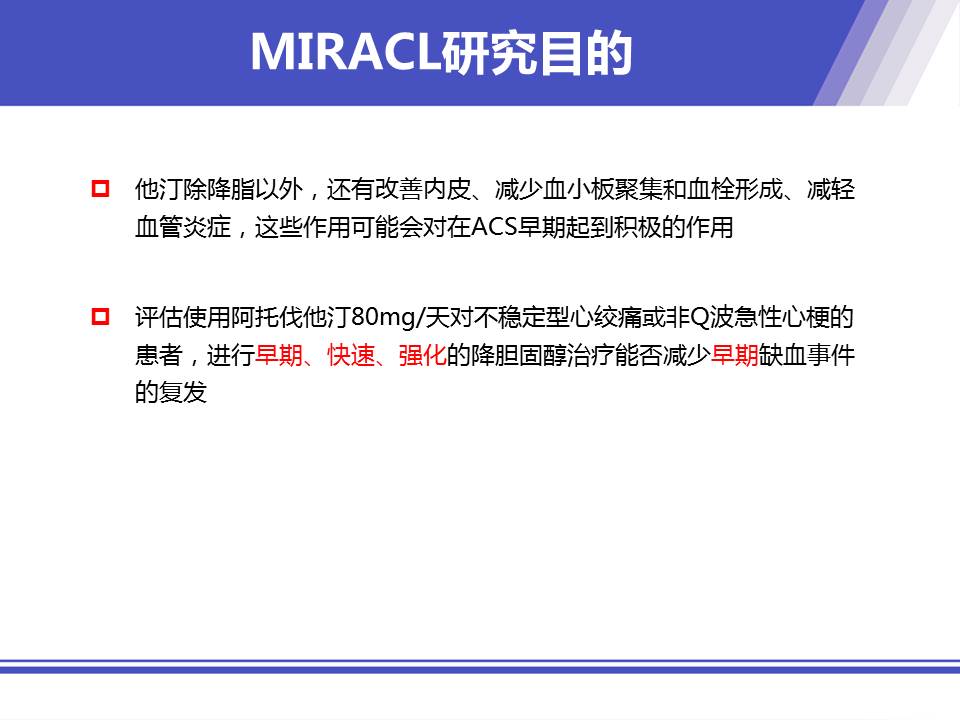 MIRACL研究目的

他汀除降脂以外，还有改善内皮、减少血小板聚集和血栓形成、减轻血管炎症，这些作用可能会对在ACS早期起到积极的作用

评估使用阿托伐他汀80mg/天对不稳定型心绞痛或非Q波急性心梗的患者，进行早期、快速、强化的降胆固醇治疗能否减少早期缺血事件的复发